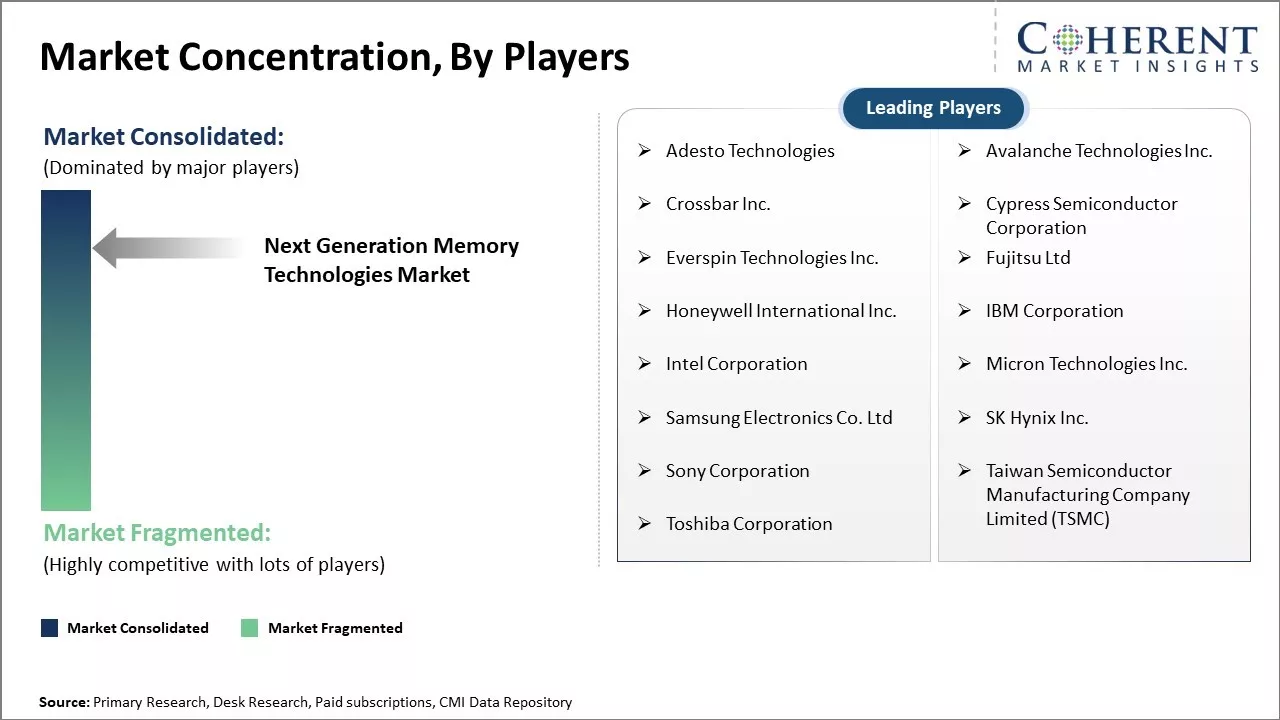 Market Concentration, By Players

COHERENT
MARKET INSIGHTS

Market Consolidated:
(Dominated by major players)

Next Generation Memory Technologies Market

Market Fragmented:
(Highly competitive with lots of players)

Market Consolidated
Market Fragmented

Leading Players

➢ Adesto Technologies
➢ Crossbar Inc.
➢ Everspin Technologies Inc.
➢ Honeywell International Inc.
➢ Intel Corporation
➢ Samsung Electronics Co. Ltd
➢ Sony Corporation
➢ Toshiba Corporation

➢ Avalanche Technologies Inc.
➢ Cypress Semiconductor Corporation
➢ Fujitsu Ltd
➢ IBM Corporation
➢ Micron Technologies Inc.
➢ SK Hynix Inc.
➢ Taiwan Semiconductor Manufacturing Company Limited (TSMC)

Source: Primary Research, Desk Research, Paid subscriptions, CMI Data Repository